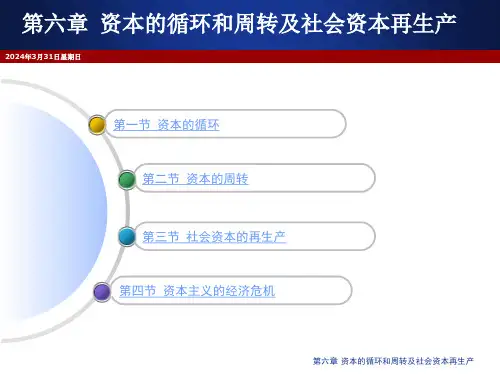 第六章 资本的循环和周转及社会资本再生产

2024年3月31日星期日

第一节 资本的循环

第二节 资本的周转

第三节 社会资本的再生产

第四节 资本主义的经济危机

第六章 资本的循环和周转及社会资本再生产